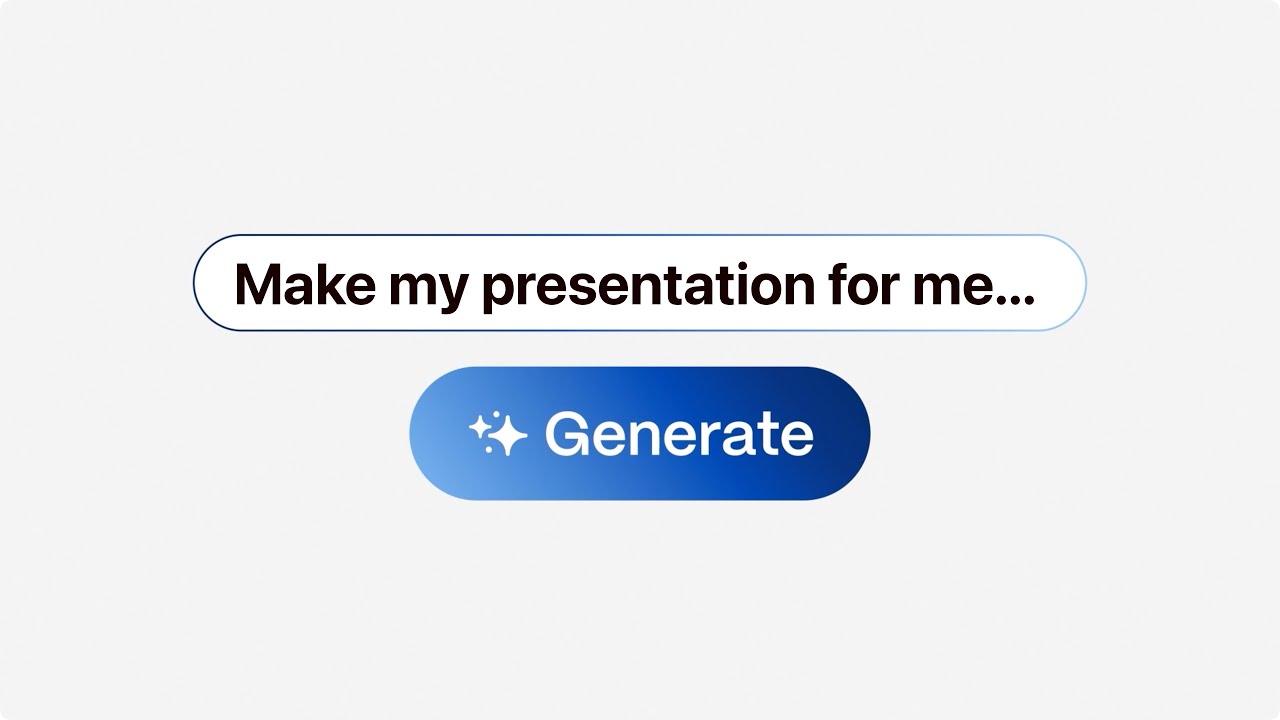 Make my presentation for me...

Generate